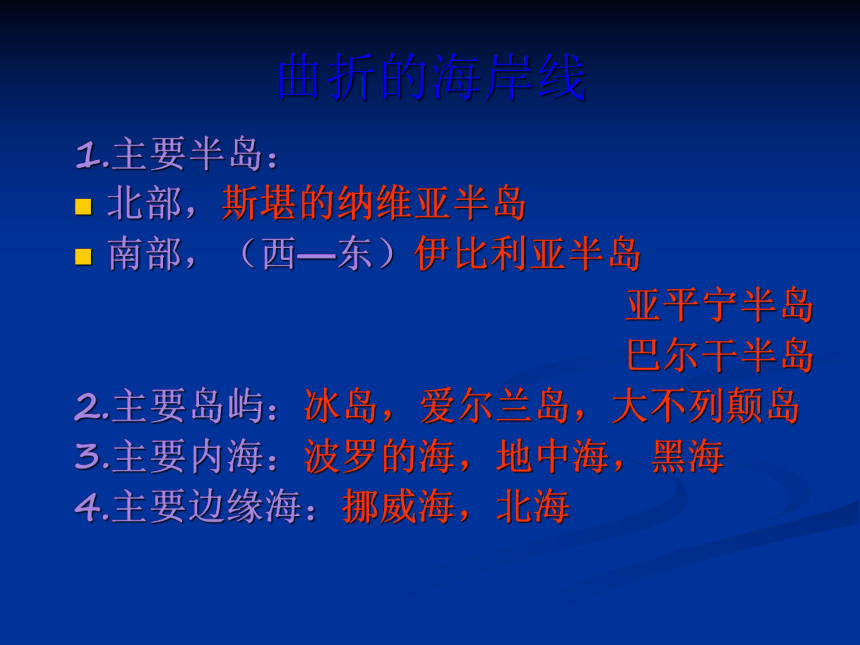 曲折的海岸线

1.主要半岛：

北部，斯堪的纳维亚半岛

南部，（西—东）伊比利亚半岛

亚平宁半岛

巴尔干半岛

2.主要岛屿：冰岛，爱尔兰岛，大不列颠岛

3.主要内海：波罗的海，地中海，黑海

4.主要边缘海：挪威海，北海